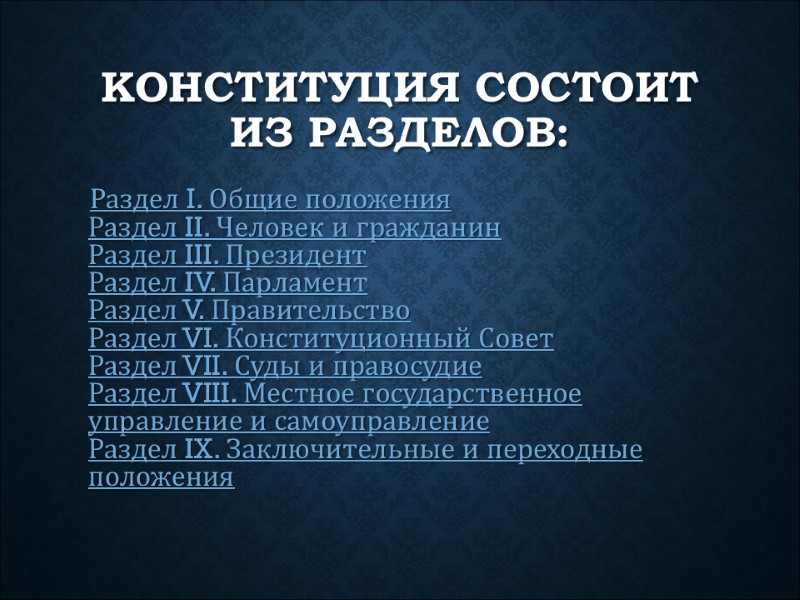 КОНСТИТУЦИЯ СОСТОИТ ИЗ РАЗДЕЛОВ:

Раздел I. Общие положения
Раздел II. Человек и гражданин
Раздел III. Президент
Раздел IV. Парламент
Раздел V. Правительство
Раздел VI. Конституционный Совет
Раздел VII. Суды и правосудие
Раздел VIII. Местное государственное управление и самоуправление
Раздел IX. Заключительные и переходные положения